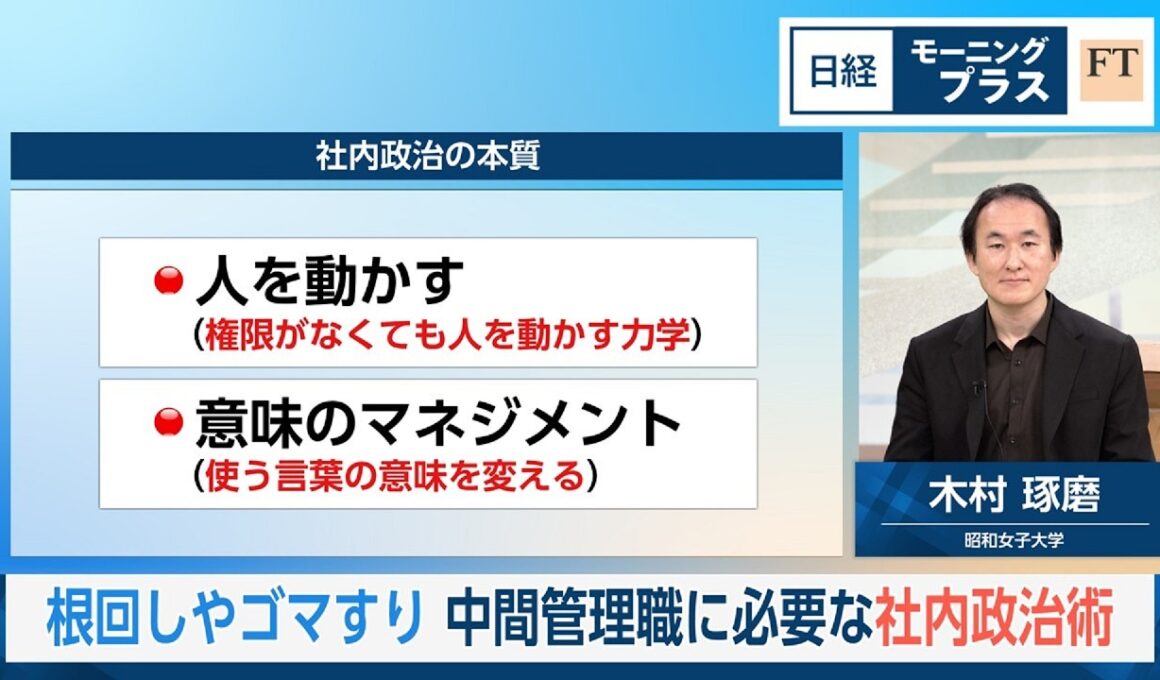 日経 モーニングプラス FT

社内政治の本質

人を動かす
（権限がなくても人を動かす力学）

意味のマネジメント
（使う言葉の意味を変える）

木村 琢磨
昭和女子大学

根回しやゴマすり 中間管理職に必要な社内政治術